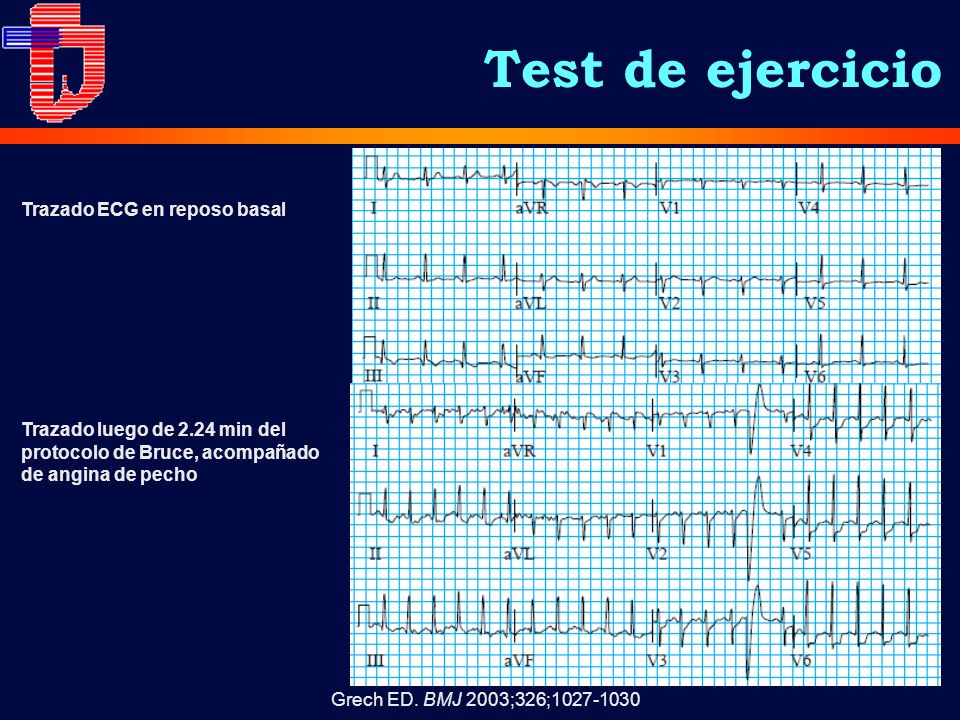 Test de ejercicio

Trazado ECG en reposo basal

I aVR V1 V4
II aVL V2 V5
III aVF V3 V6

Trazado luego de 2.24 min del protocolo de Bruce, acompañado de angina de pecho

I aVR V1 V4
II aVL V2 V5
III aVF V3 V6

Grech ED. BMJ 2003;326;1027-1030